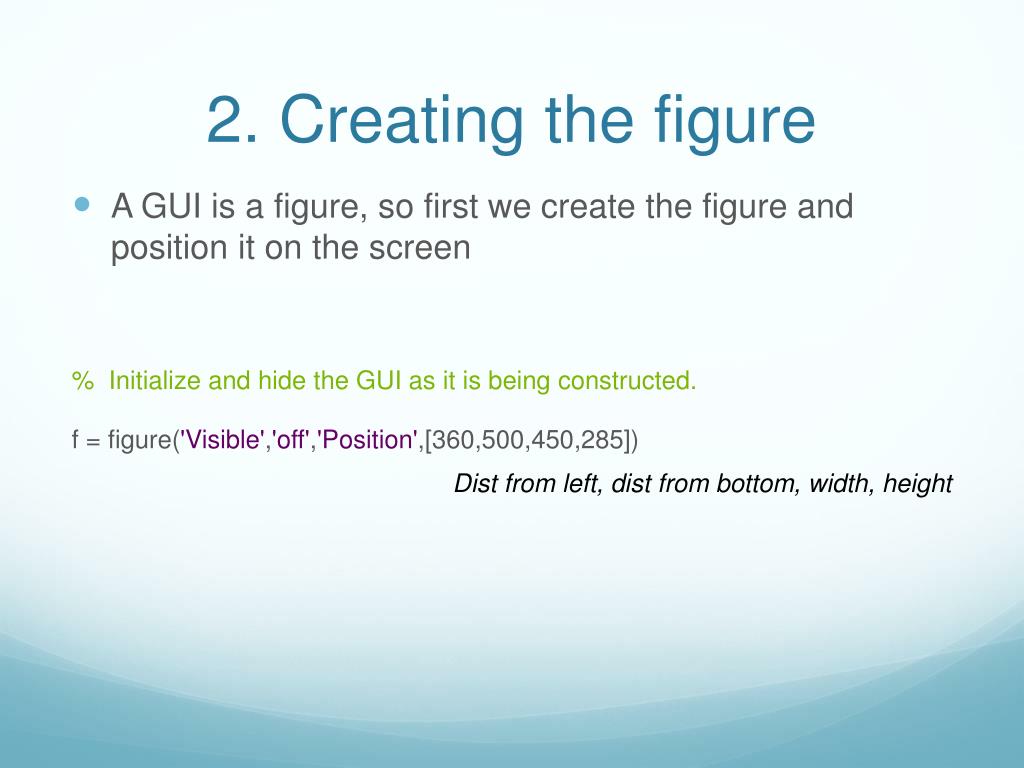 2. Creating the figure

A GUI is a figure, so first we create the figure and position it on the screen

% Initialize and hide the GUI as it is being constructed.

f = figure('Visible','off','Position',[360,500,450,285])

Dist from left, dist from bottom, width, height